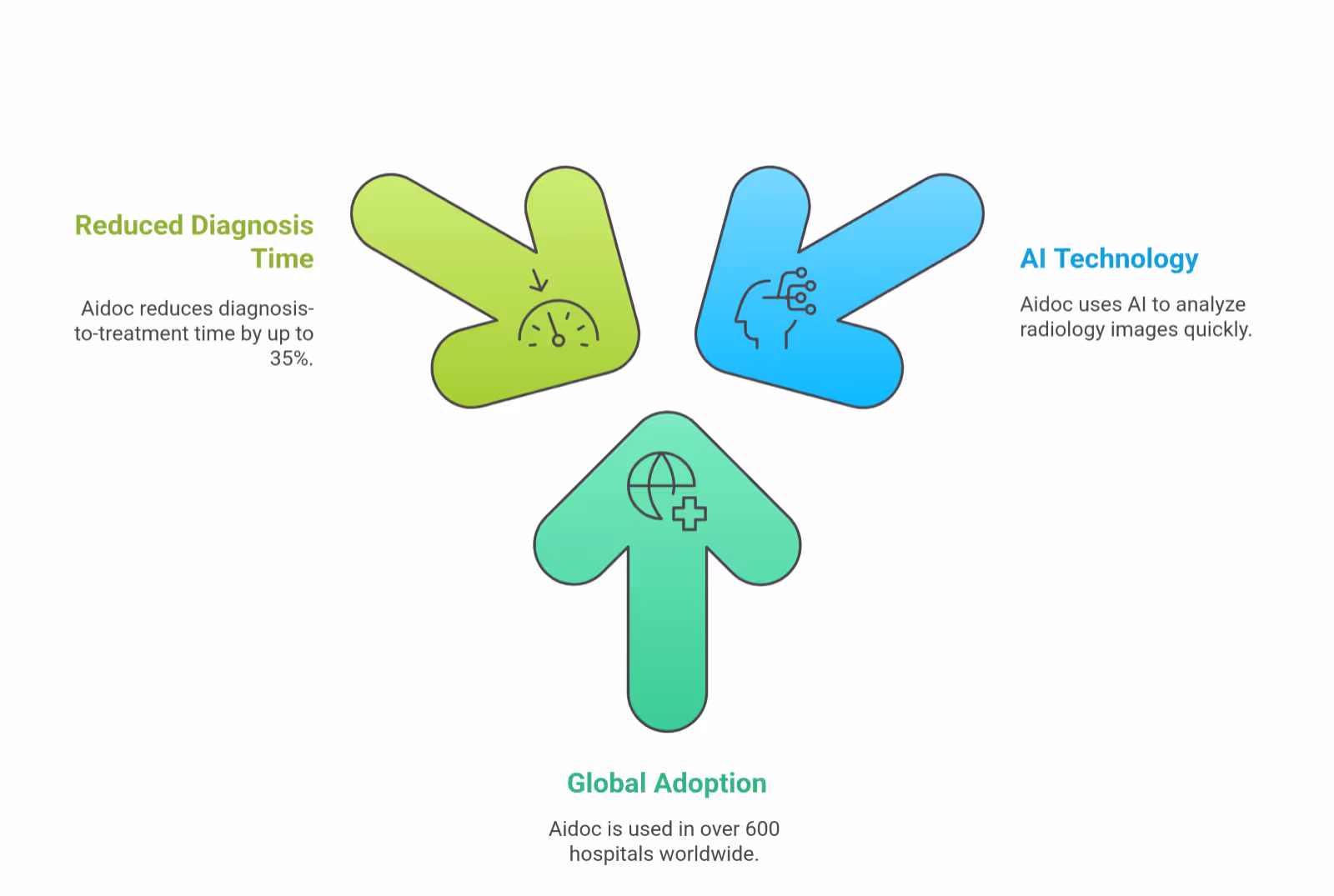 Reduced Diagnosis Time

Aidoc reduces diagnosis-to-treatment time by up to 35%.

AI Technology

Aidoc uses AI to analyze radiology images quickly.

Global Adoption

Aidoc is used in over 600 hospitals worldwide.